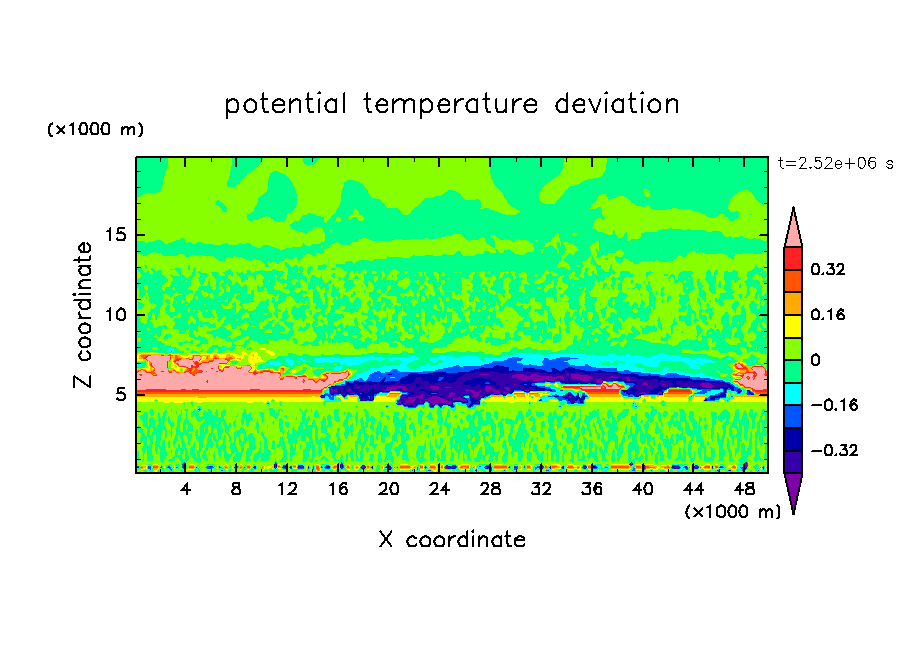 potential temperature deviation

(×1000 m)

t=2.52e+06 s

Z coordinate

15
10
5

0.32
0.16
0
−0.16
−0.32

4 8 12 16 20 24 28 32 36 40 44 48

(×1000 m)

X coordinate